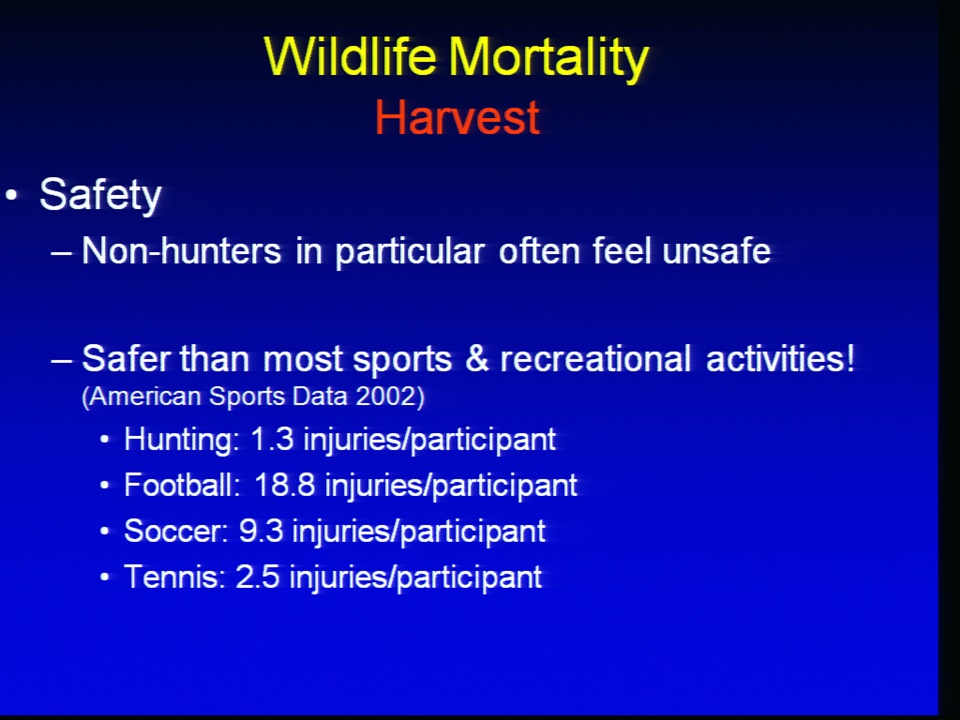 Wildlife Mortality
Harvest

• Safety
– Non-hunters in particular often feel unsafe

– Safer than most sports & recreational activities! (American Sports Data 2002)
• Hunting: 1.3 injuries/participant
• Football: 18.8 injuries/participant
• Soccer: 9.3 injuries/participant
• Tennis: 2.5 injuries/participant